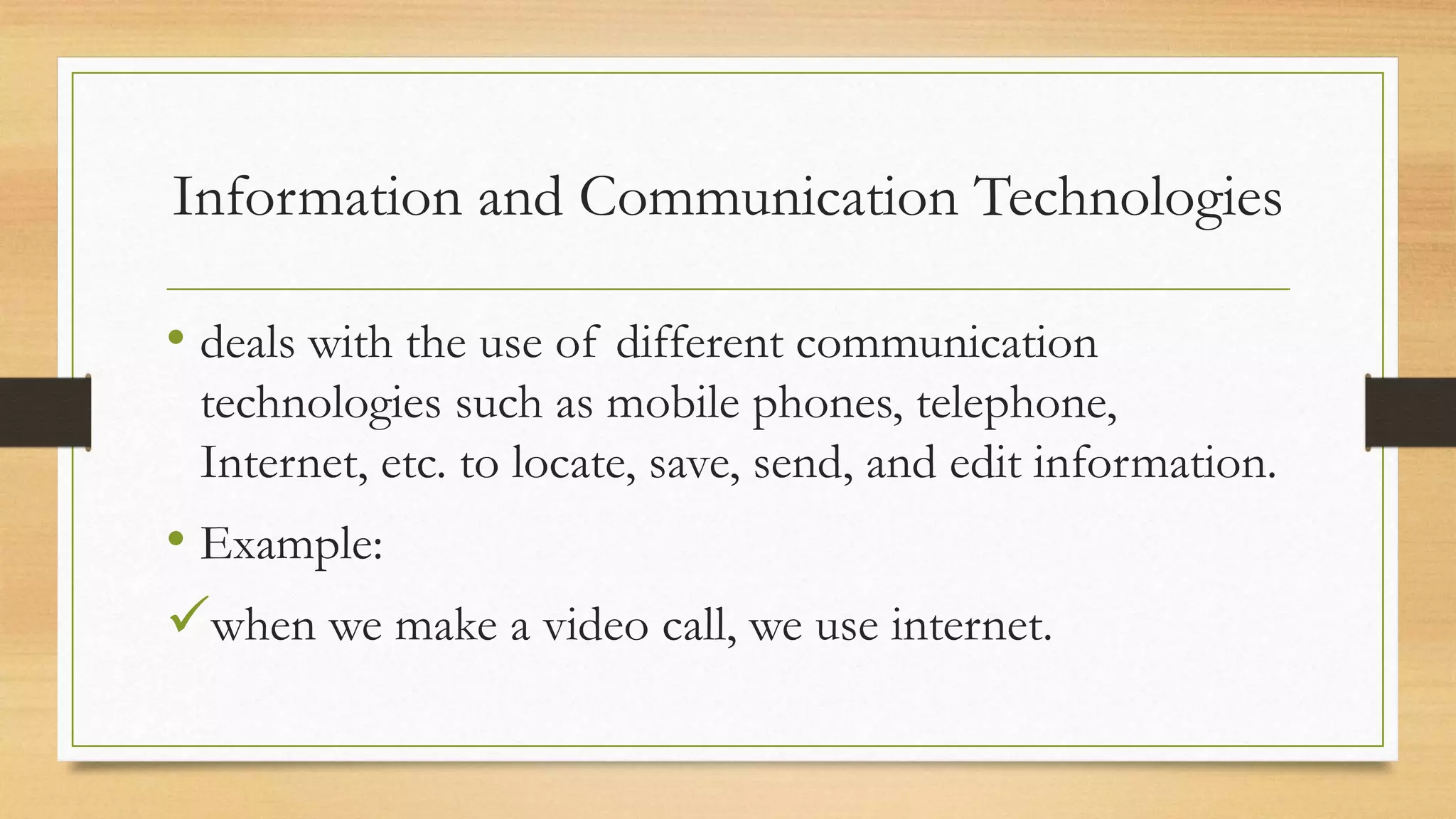 Information and Communication Technologies

• deals with the use of different communication technologies such as mobile phones, telephone, Internet, etc. to locate, save, send, and edit information.

• Example:

✓ when we make a video call, we use internet.